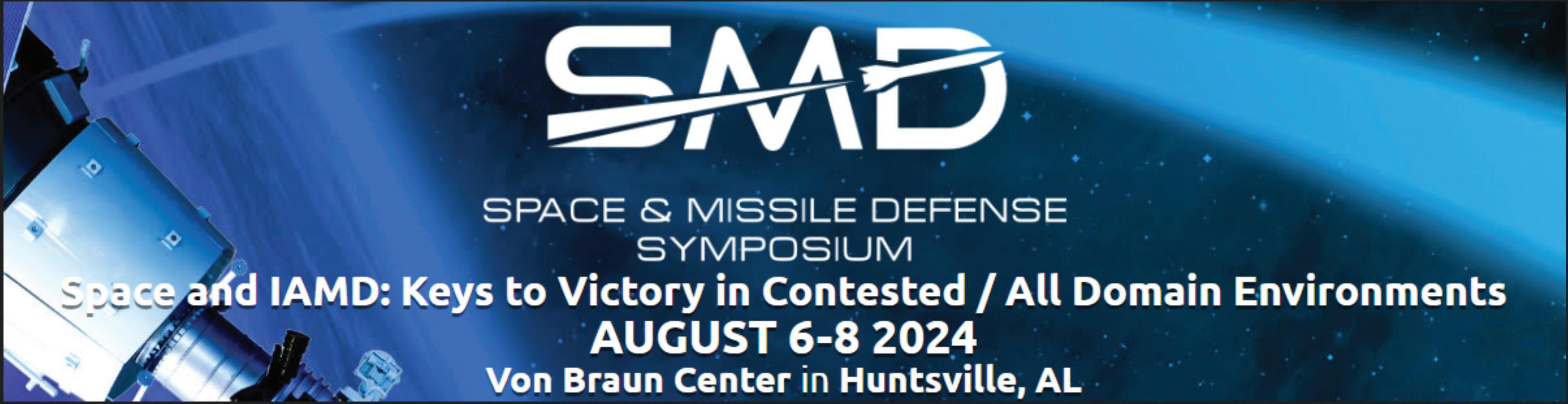 SMD

SPACE & MISSILE DEFENSE SYMPOSIUM

Space and IAMD: Keys to Victory in Contested / All Domain Environments

AUGUST 6-8 2024

Von Braun Center in Huntsville, AL